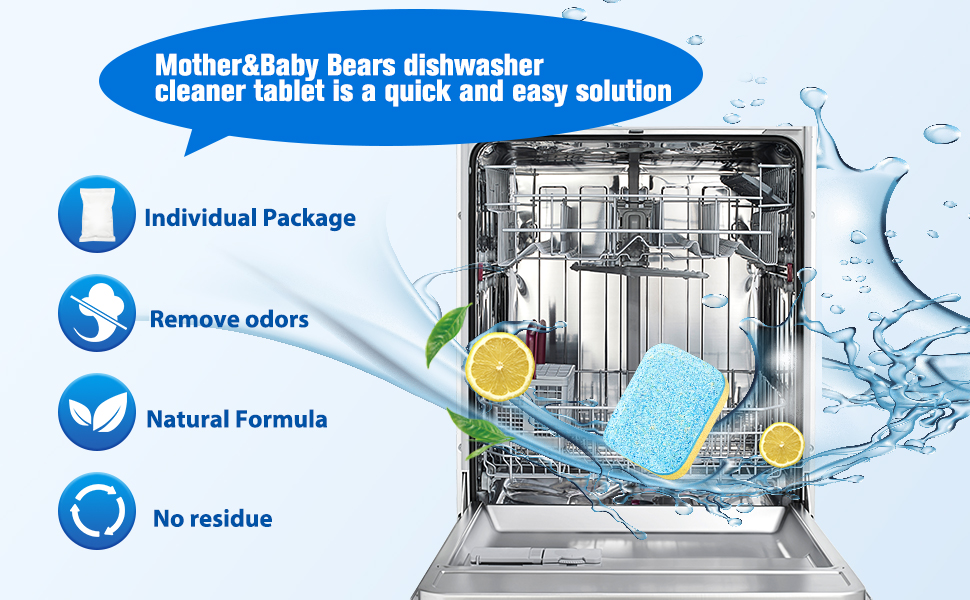 Mother&Baby Bears dishwasher cleaner tablet is a quick and easy solution

Individual Package

Remove odors

Natural Formula

No residue